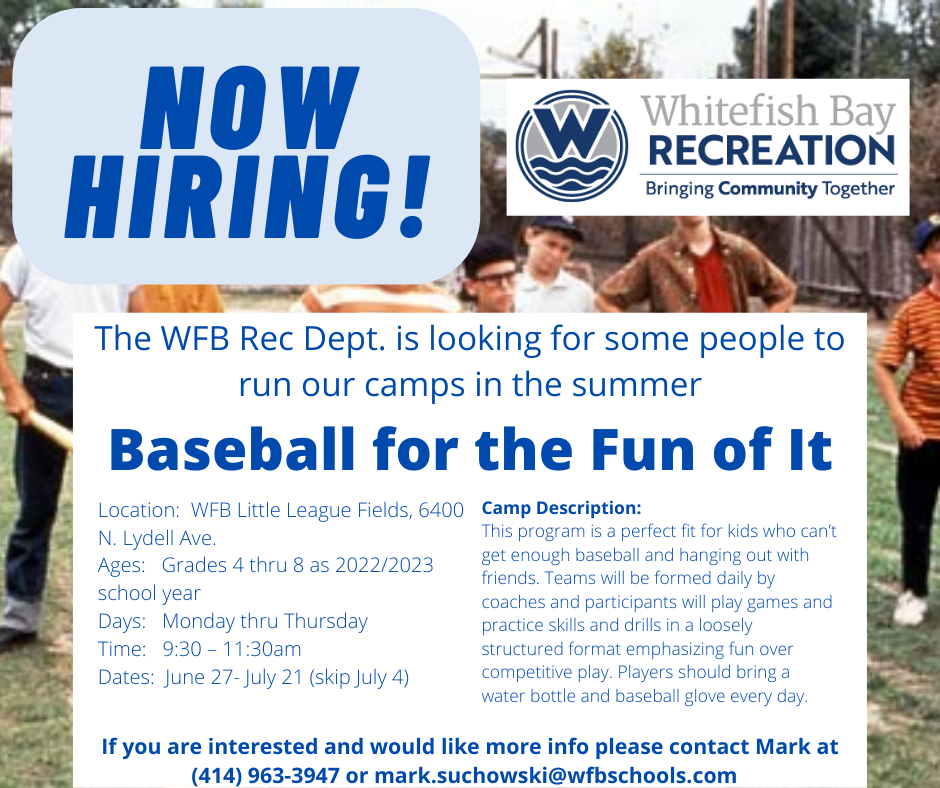 NOW HIRING!

W

Whitefish Bay
RECREATION
Bringing Community Together

The WFB Rec Dept. is looking for some people to run our camps in the summer

Baseball for the Fun of It

Location: WFB Little League Fields, 6400 N. Lydell Ave.
Ages: Grades 4 thru 8 as 2022/2023 school year
Days: Monday thru Thursday
Time: 9:30 – 11:30am
Dates: June 27- July 21 (skip July 4)

Camp Description:
This program is a perfect fit for kids who can't get enough baseball and hanging out with friends. Teams will be formed daily by coaches and participants will play games and practice skills and drills in a loosely structured format emphasizing fun over competitive play. Players should bring a water bottle and baseball glove every day.

If you are interested and would like more info please contact Mark at (414) 963-3947 or mark.suchowski@wfbschools.com